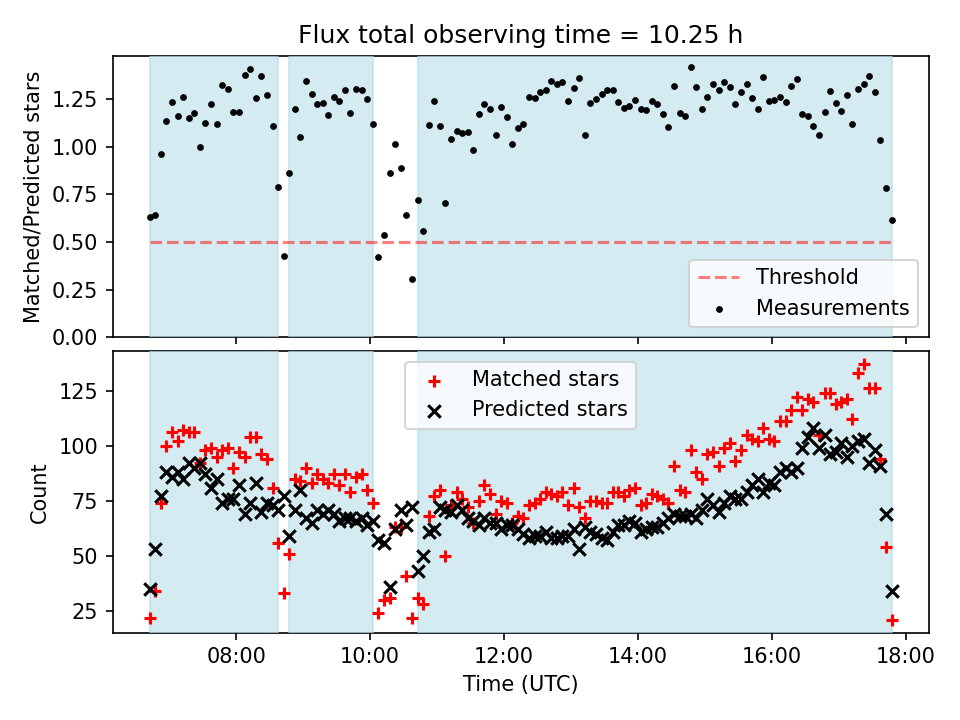 Flux total observing time = 10.25 h

Matched/Predicted stars

1.25
1.00
0.75
0.50
0.25
0.00

Threshold
Measurements

Count

125
100
75
50
25

Matched stars
Predicted stars

08:00
10:00
12:00
14:00
16:00
18:00

Time (UTC)